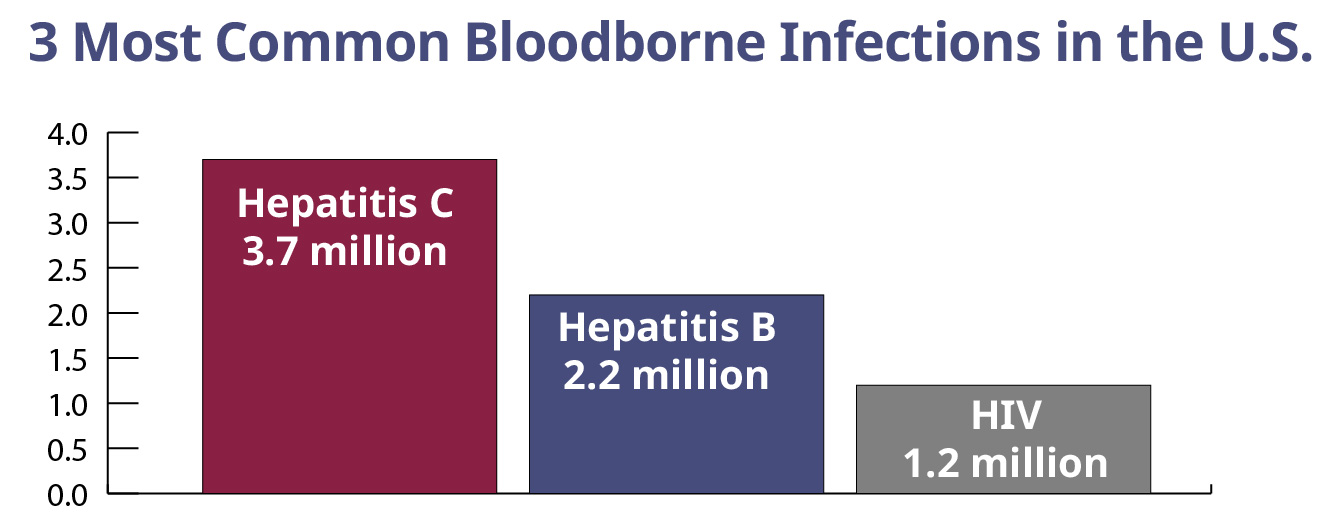 3 Most Common Bloodborne Infections in the U.S.

4.0
3.5
3.0
2.5
2.0
1.5
1.0
0.5
0.0

Hepatitis C
3.7 million

Hepatitis B
2.2 million

HIV
1.2 million